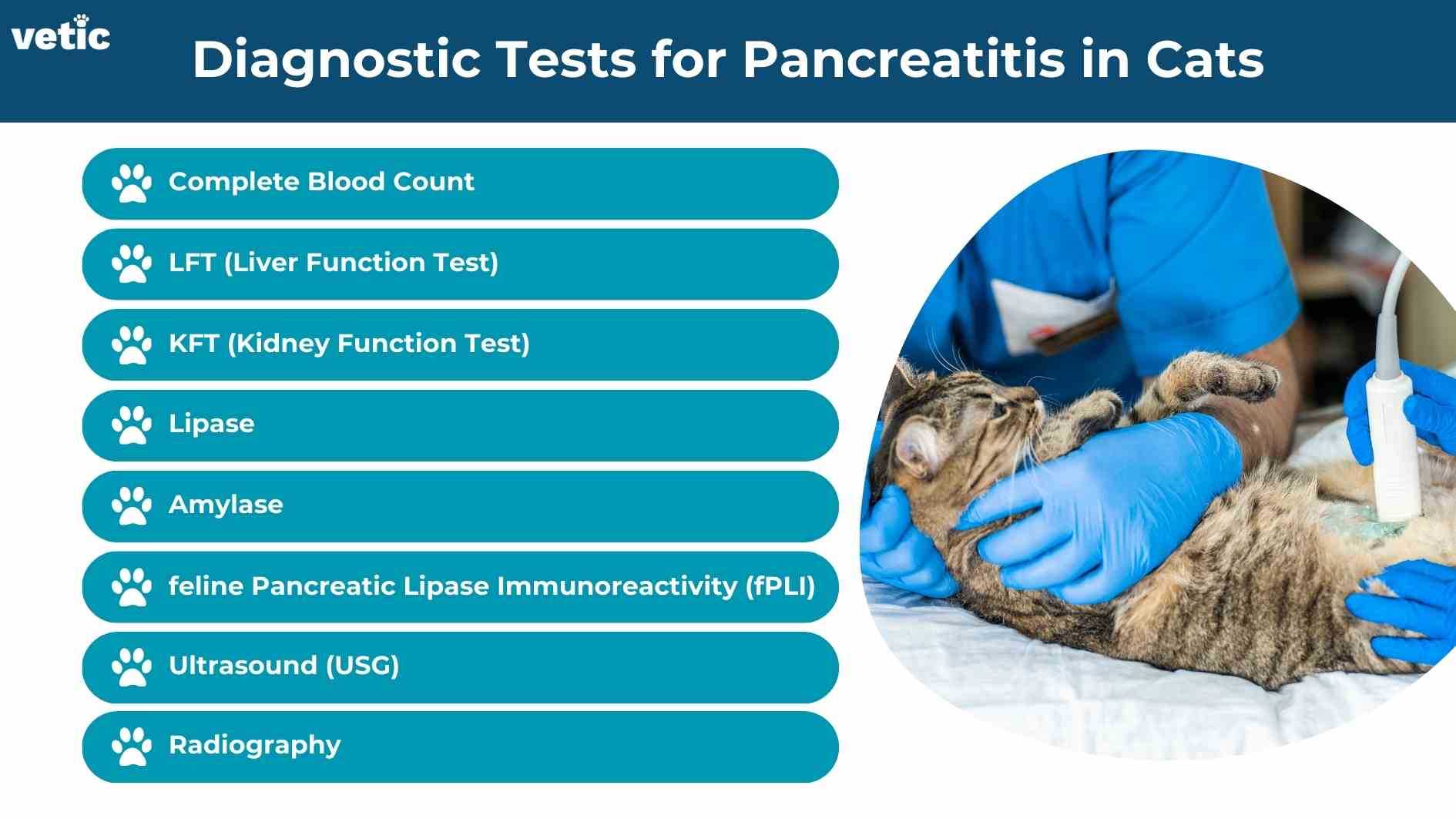 vetic

Diagnostic Tests for Pancreatitis in Cats

Complete Blood Count

LFT (Liver Function Test)

KFT (Kidney Function Test)

Lipase

Amylase

feline Pancreatic Lipase Immunoreactivity (fPLI)

Ultrasound (USG)

Radiography